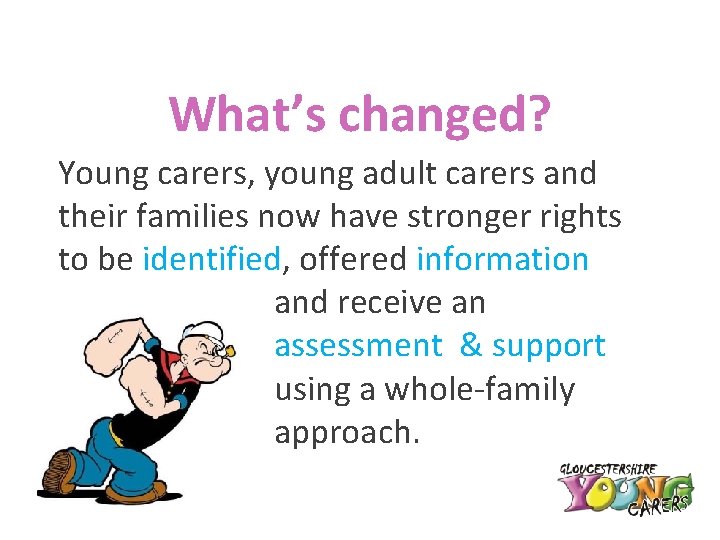 What's changed?

Young carers, young adult carers and their families now have stronger rights to be identified, offered information and receive an assessment & support using a whole-family approach.

GLOUCESTERSHIRE YOUNG CARERS